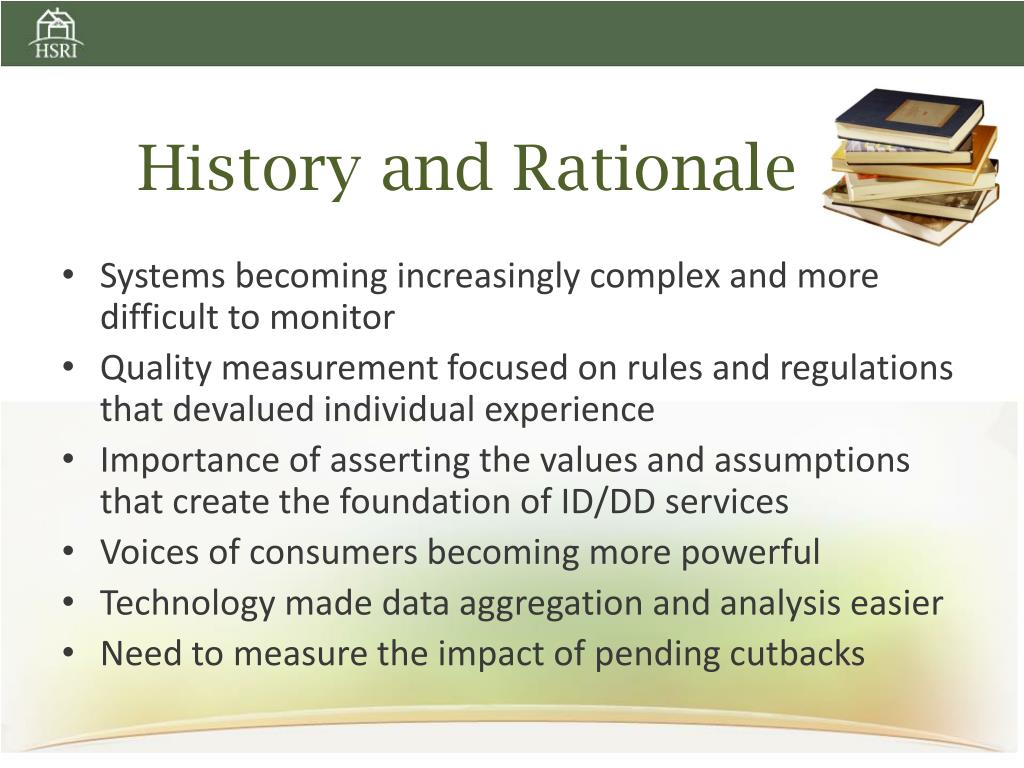 HSRI

History and Rationale

• Systems becoming increasingly complex and more difficult to monitor
• Quality measurement focused on rules and regulations that devalued individual experience
• Importance of asserting the values and assumptions that create the foundation of ID/DD services
• Voices of consumers becoming more powerful
• Technology made data aggregation and analysis easier
• Need to measure the impact of pending cutbacks